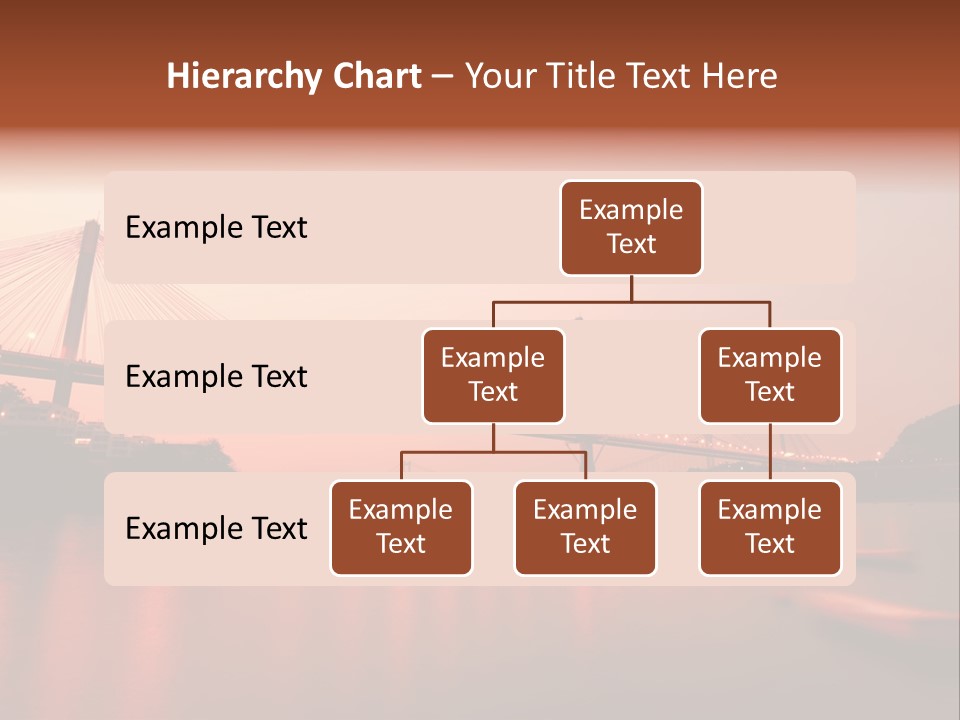 Hierarchy Chart – Your Title Text Here

Example Text

Example Text

Example Text

Example Text

Example Text

Example Text

Example Text

Example Text

Example Text